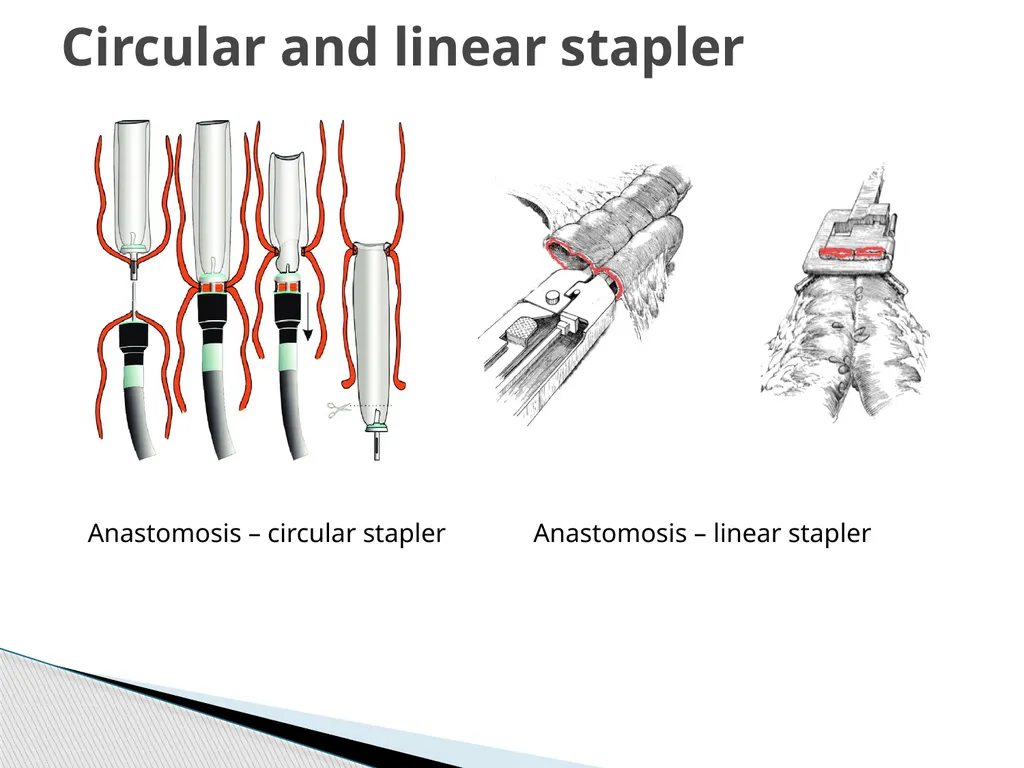 Circular and linear stapler

Anastomosis – circular stapler

Anastomosis – linear stapler